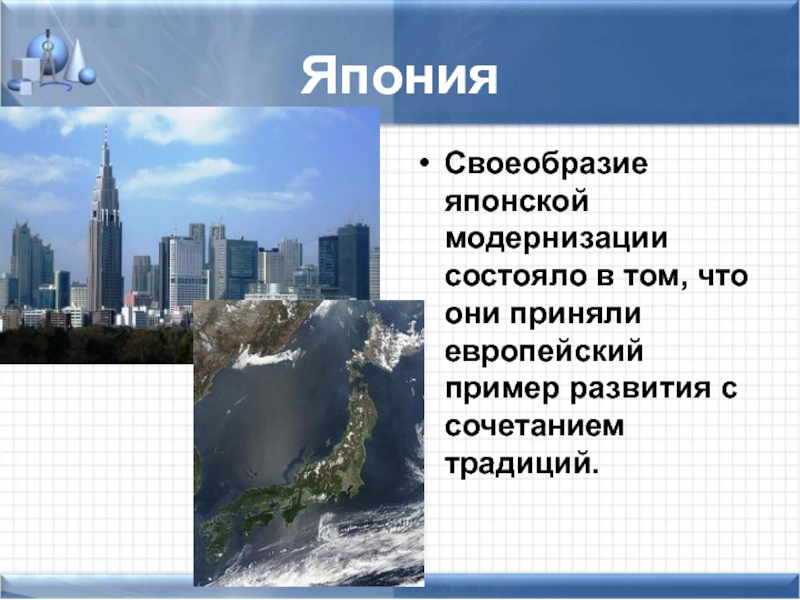 Япония

• Своеобразие японской модернизации состояло в том, что они приняли европейский пример развития с сочетанием традиций.